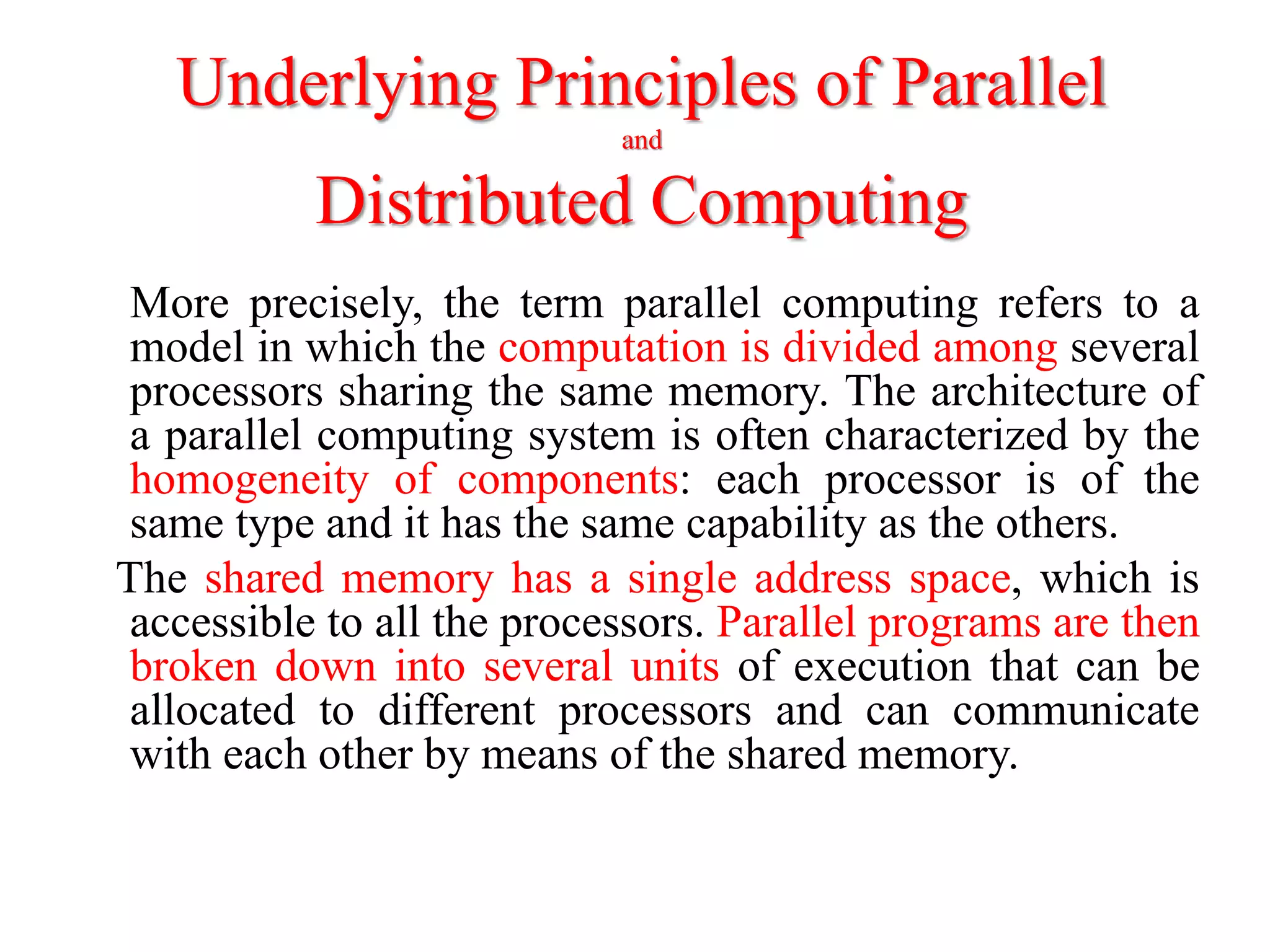 Underlying Principles of Parallel
and
Distributed Computing

More precisely, the term parallel computing refers to a model in which the computation is divided among several processors sharing the same memory. The architecture of a parallel computing system is often characterized by the homogeneity of components: each processor is of the same type and it has the same capability as the others.

The shared memory has a single address space, which is accessible to all the processors. Parallel programs are then broken down into several units of execution that can be allocated to different processors and can communicate with each other by means of the shared memory.